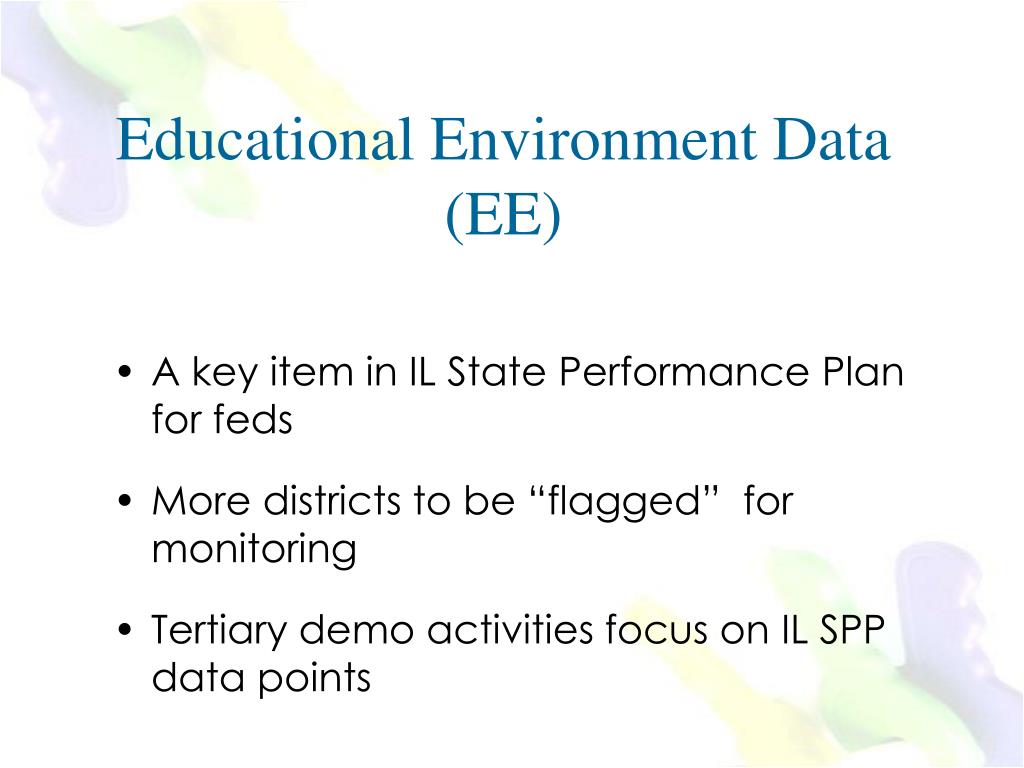 Educational Environment Data (EE)

• A key item in IL State Performance Plan for feds

• More districts to be “flagged” for monitoring

• Tertiary demo activities focus on IL SPP data points